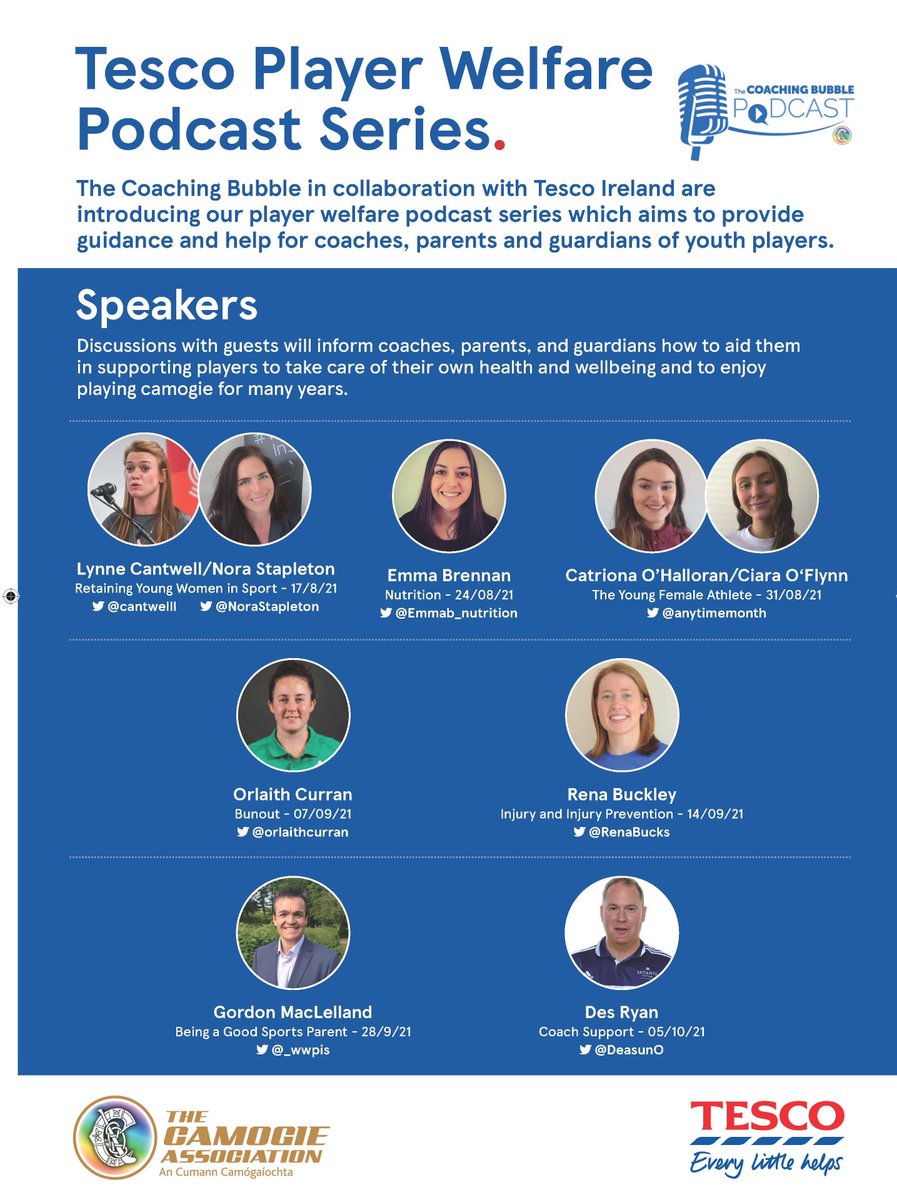 Tesco Player Welfare Podcast Series.

The COACHING BUBBLE PODCAST

The Coaching Bubble in collaboration with Tesco Ireland are introducing our player welfare podcast series which aims to provide guidance and help for coaches, parents and guardians of youth players.

Speakers

Discussions with guests will inform coaches, parents, and guardians how to aid them in supporting players to take care of their own health and wellbeing and to enjoy playing camogie for many years.

Lynne Cantwell/Nora Stapleton
Retaining Young Women in Sport - 17/8/21
@cantwelll @NoraStapleton

Emma Brennan
Nutrition - 24/08/21
@Emmab_nutrition

Catriona O'Halloran/Ciara O'Flynn
The Young Female Athlete - 31/08/21
@anytimemonth

Orlaith Curran
Bunout - 07/09/21
@orlaithcurran

Rena Buckley
Injury and Injury Prevention - 14/09/21
@RenaBucks

Gordon MacLelland
Being a Good Sports Parent - 28/9/21
@_wwpis

Des Ryan
Coach Support - 05/10/21
@DeasunO

THE CAMOGIE ASSOCIATION
An Cumann Camógaíochta

TESCO
Every little helps